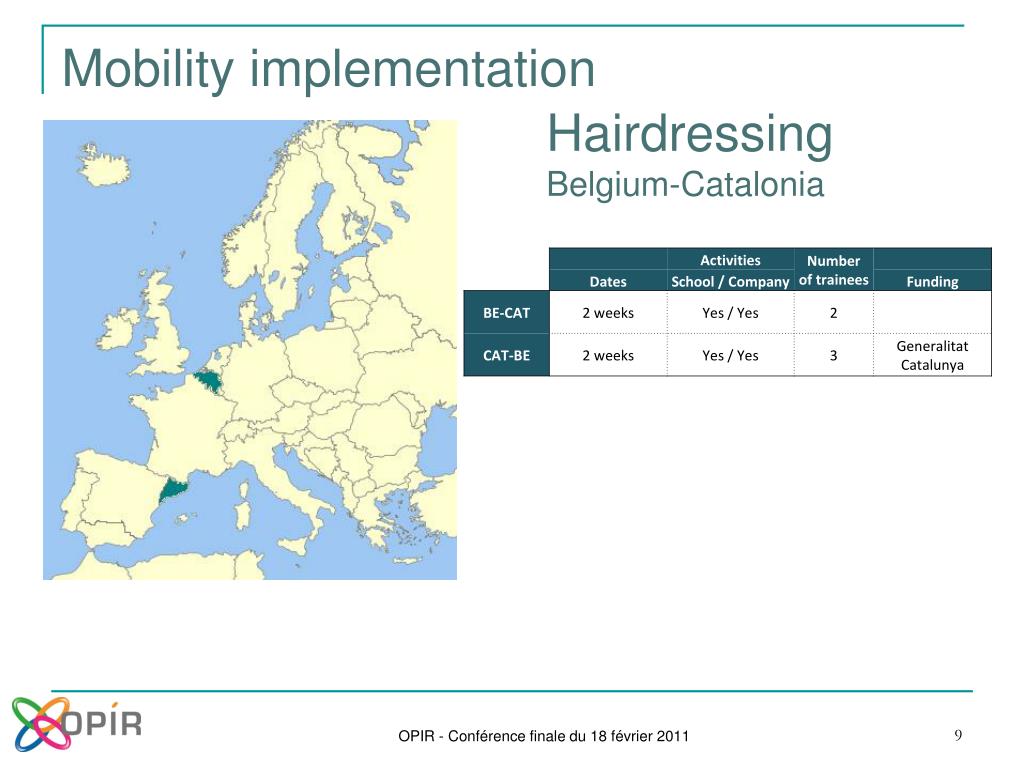 Mobility implementation

Hairdressing
Belgium-Catalonia

| | Dates | Activities School / Company | Number of trainees | Funding |
|---|---|---|---|---|
| BE-CAT | 2 weeks | Yes / Yes | 2 | |
| CAT-BE | 2 weeks | Yes / Yes | 3 | Generalitat Catalunya |

OPIR

OPIR - Conférence finale du 18 février 2011

9